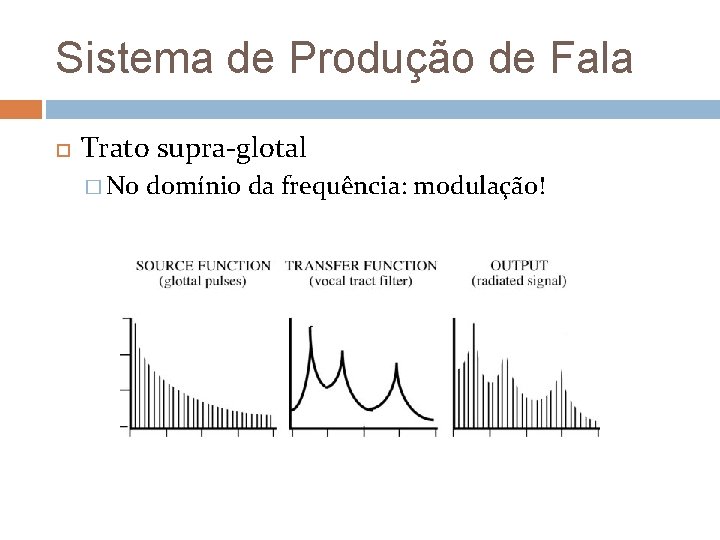 Sistema de Produção de Fala

Trato supra-glotal

No domínio da frequência: modulação!

SOURCE FUNCTION
(glottal pulses)

TRANSFER FUNCTION
(vocal tract filter)

OUTPUT
(radiated signal)